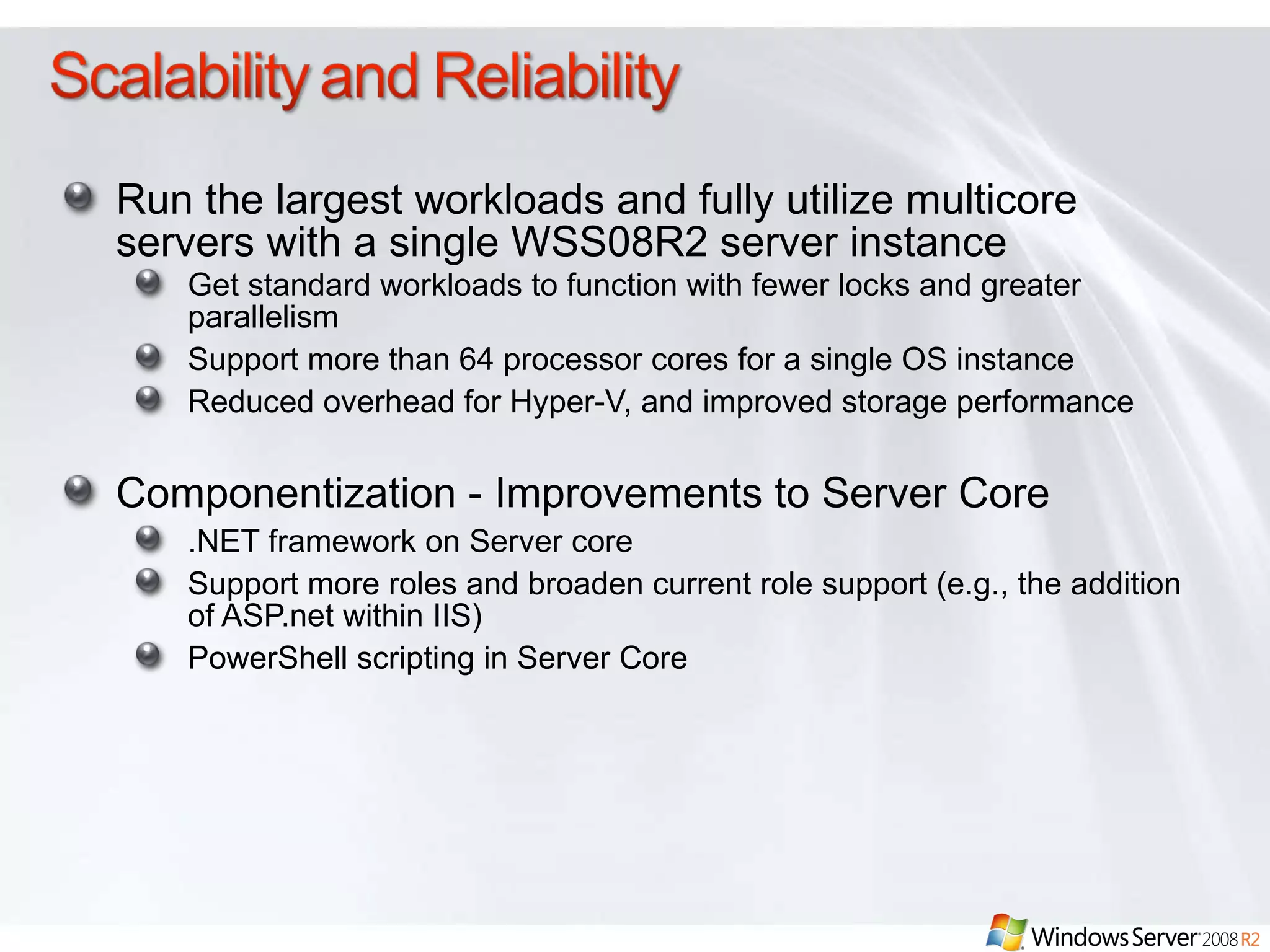 Scalability and Reliability

Run the largest workloads and fully utilize multicore servers with a single WSS08R2 server instance

Get standard workloads to function with fewer locks and greater parallelism

Support more than 64 processor cores for a single OS instance

Reduced overhead for Hyper-V, and improved storage performance

Componentization - Improvements to Server Core

.NET framework on Server core

Support more roles and broaden current role support (e.g., the addition of ASP.net within IIS)

PowerShell scripting in Server Core

Windows Server 2008 R2